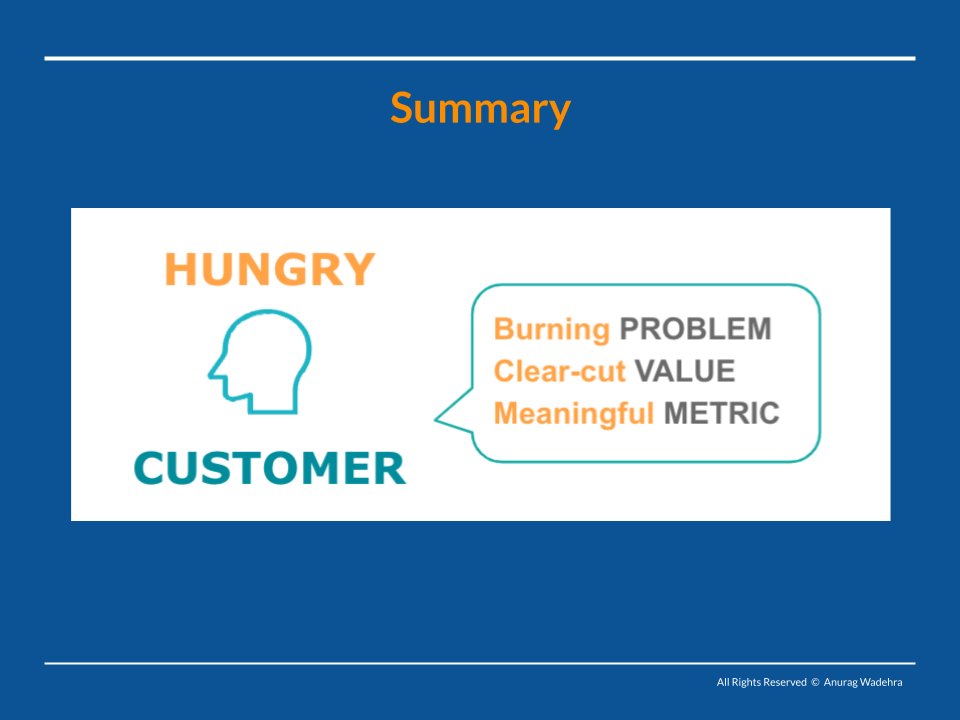 Summary

HUNGRY

CUSTOMER

Burning PROBLEM
Clear-cut VALUE
Meaningful METRIC

All Rights Reserved © Anurag Wadehra